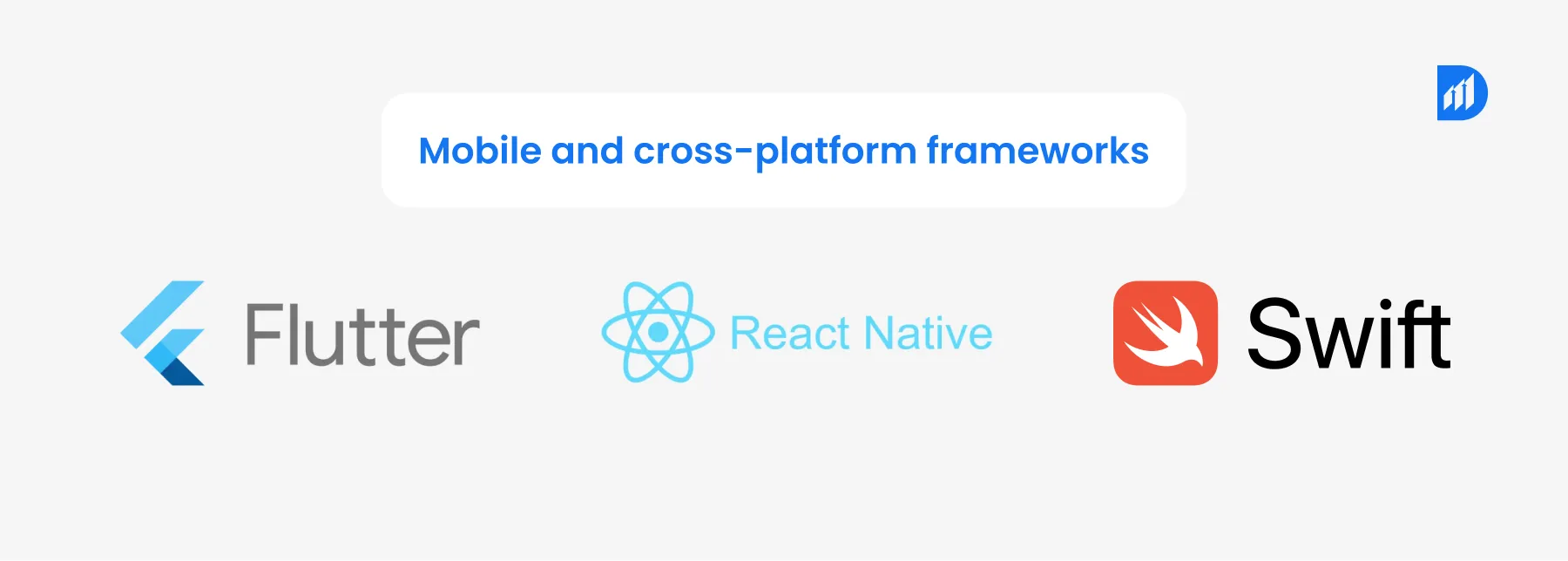 Mobile and cross-platform frameworks

Flutter

React Native

Swift